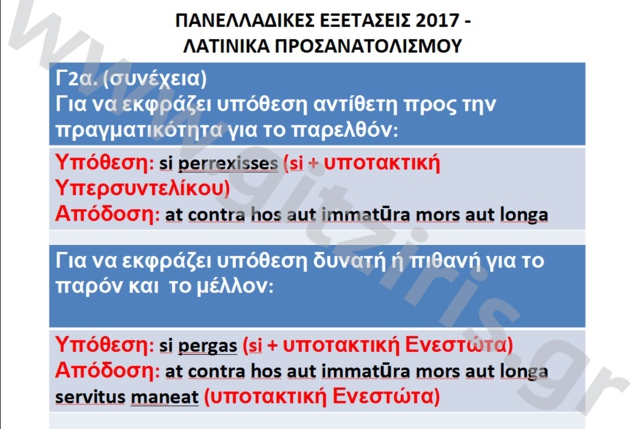 ΠΑΝΕΛΛΑΔΙΚΕΣ ΕΞΕΤΑΣΕΙΣ 2017 -
ΛΑΤΙΝΙΚΑ ΠΡΟΣΑΝΑΤΟΛΙΣΜΟΥ

Γ2α. (συνέχεια)
Για να εκφράζει υπόθεση αντίθετη προς την πραγματικότητα για το παρελθόν:

Υπόθεση: si perrexisses (si + υποτακτική Υπερσυντελίκου)
Απόδοση: at contra hos aut immatūra mors aut longa

Για να εκφράζει υπόθεση δυνατή ή πιθανή για το παρόν και το μέλλον:

Υπόθεση: si pergas (si + υποτακτική Ενεστώτα)
Απόδοση: at contra hos aut immatūra mors aut longa servitus maneat (υποτακτική Ενεστώτα)

www.gitziris.gr